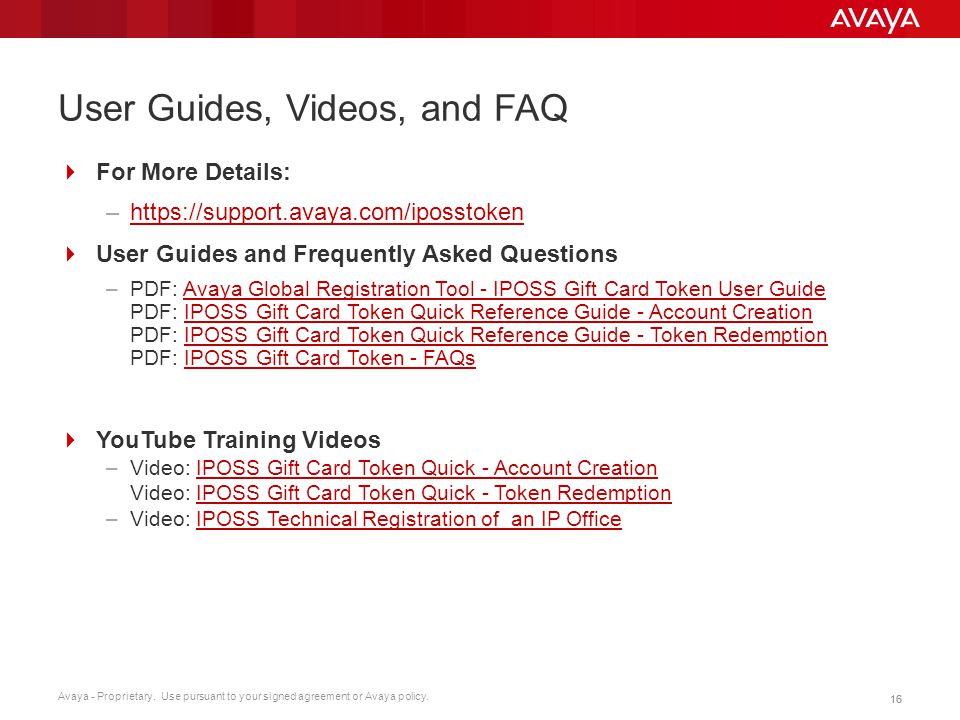 AVAYA

User Guides, Videos, and FAQ

For More Details:

– https://support.avaya.com/iposstoken

User Guides and Frequently Asked Questions

– PDF: Avaya Global Registration Tool - IPOSS Gift Card Token User Guide
PDF: IPOSS Gift Card Token Quick Reference Guide - Account Creation
PDF: IPOSS Gift Card Token Quick Reference Guide - Token Redemption
PDF: IPOSS Gift Card Token - FAQs

YouTube Training Videos

– Video: IPOSS Gift Card Token Quick - Account Creation
Video: IPOSS Gift Card Token Quick - Token Redemption

– Video: IPOSS Technical Registration of an IP Office

Avaya - Proprietary. Use pursuant to your signed agreement or Avaya policy.

16